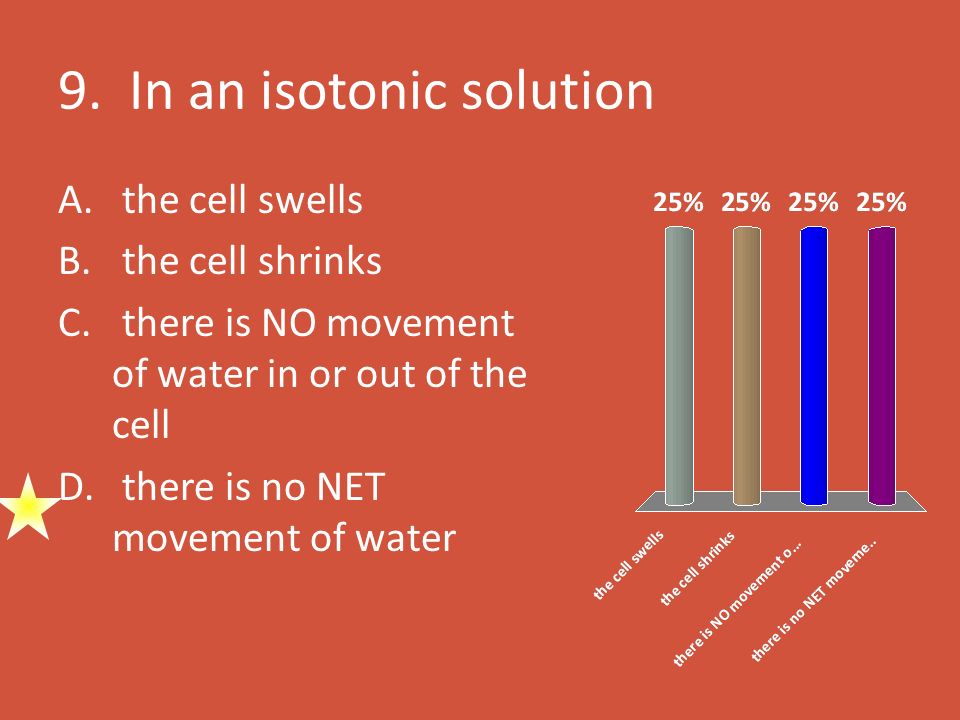 9. In an isotonic solution

A. the cell swells
B. the cell shrinks
C. there is NO movement of water in or out of the cell
D. there is no NET movement of water

25% 25% 25% 25%

the cell swells
the cell shrinks
there is NO movement o...
there is no NET moveme..